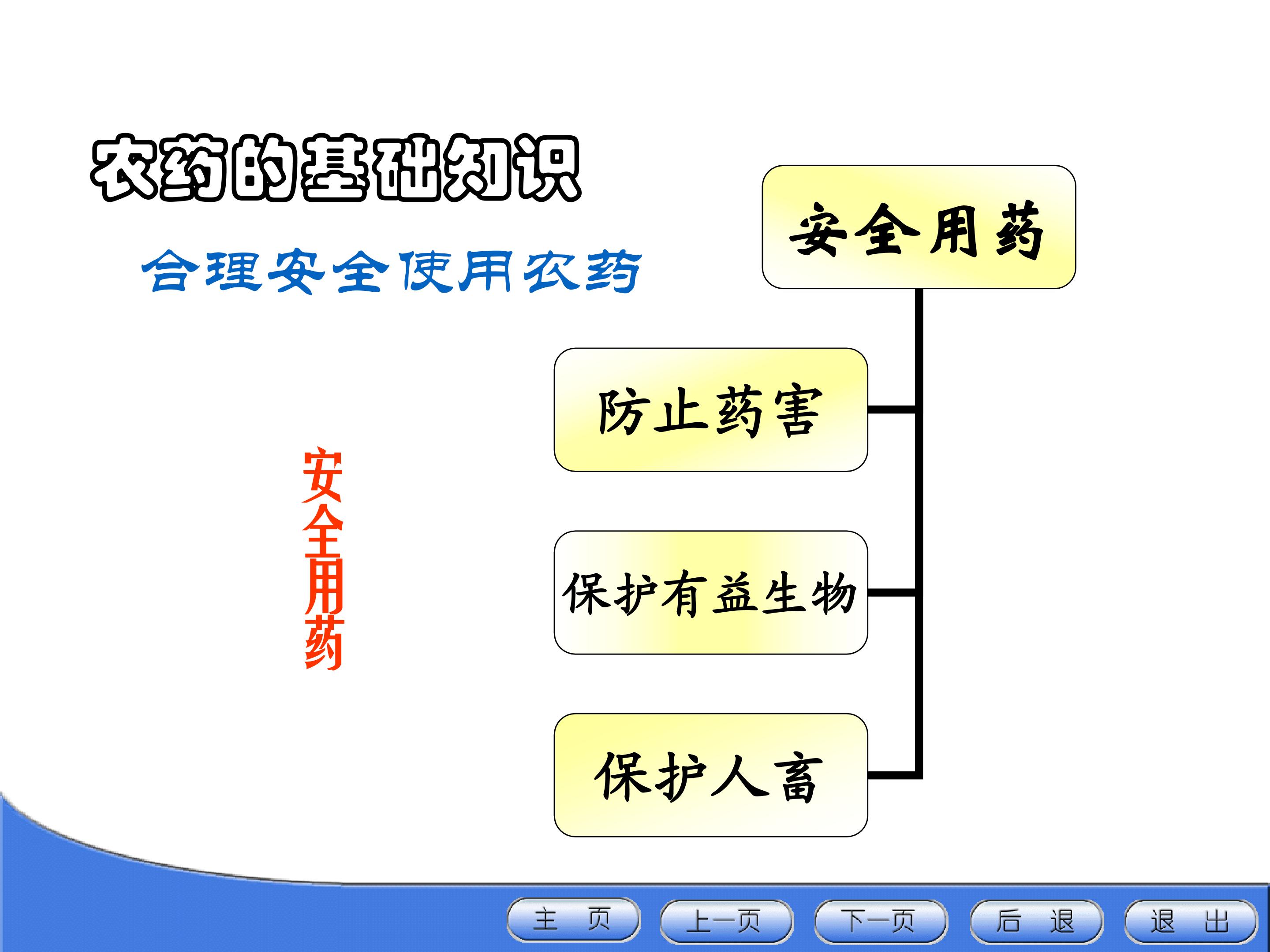 农药的基础知识

合理安全使用农药

安全用药

安全用药

防止药害

保护有益生物

保护人畜

主 页
上一页
下一页
后 退
退 出